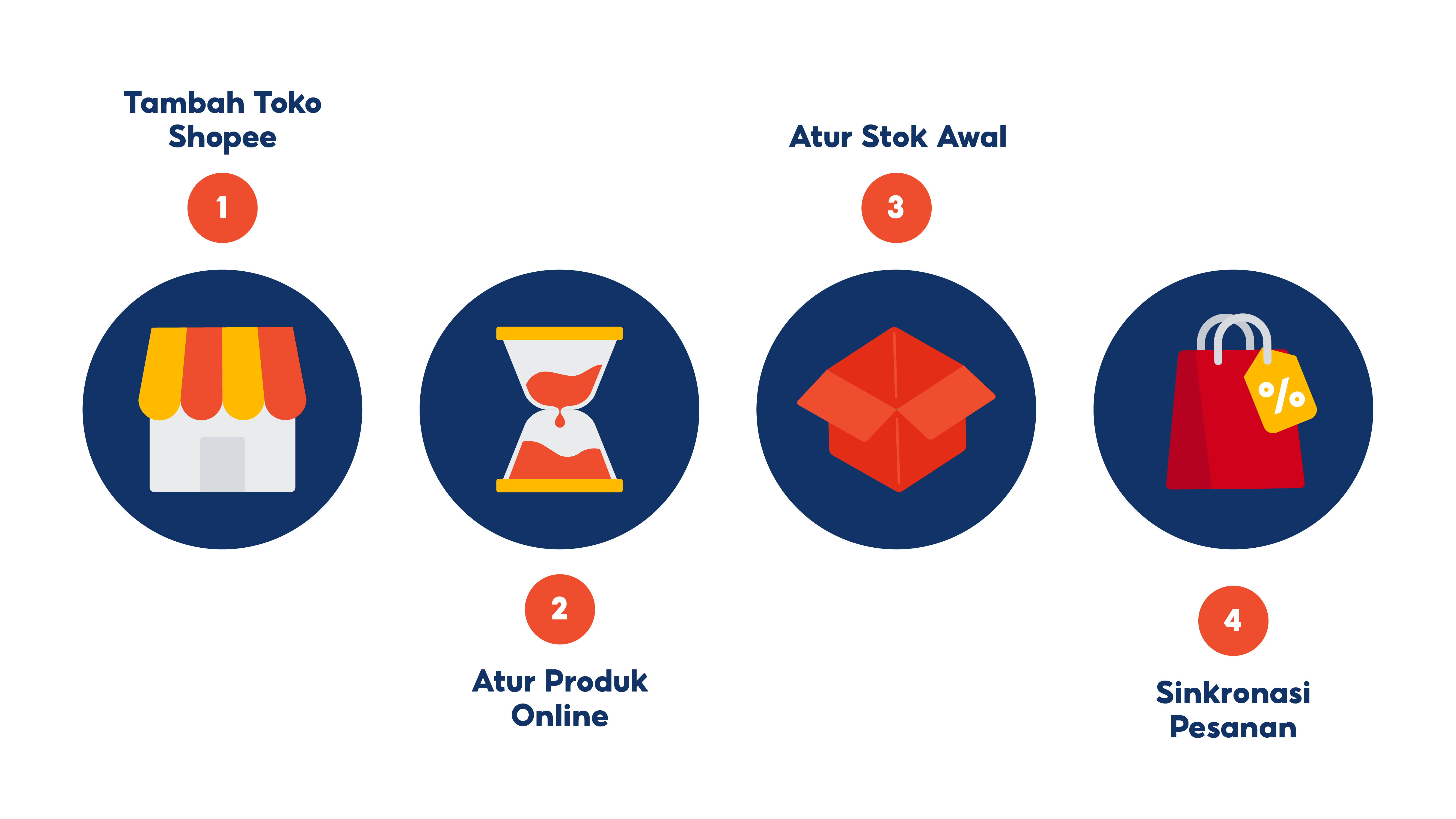 Tambah Toko Shopee

1

2

Atur Produk Online

Atur Stok Awal

3

%

4

Sinkronasi Pesanan